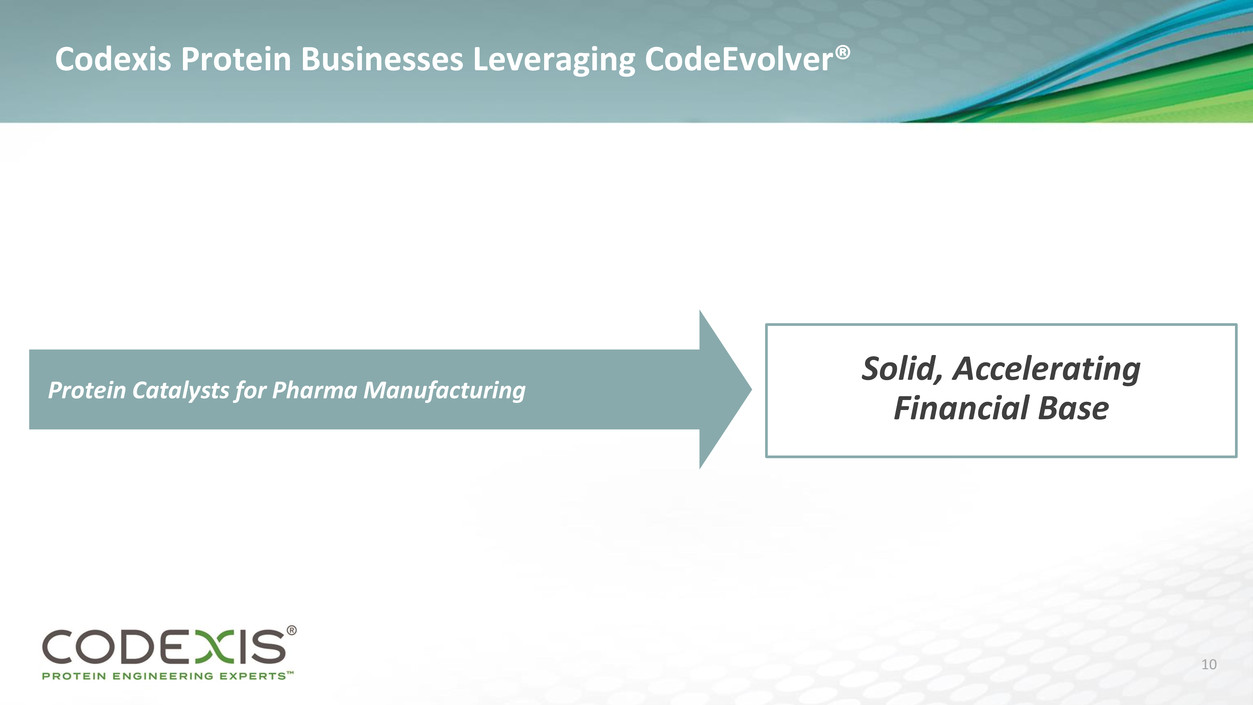 Codexis Protein Businesses Leveraging CodeEvolver®

Protein Catalysts for Pharma Manufacturing

Solid, Accelerating Financial Base

CODEXIS®
PROTEIN ENGINEERING EXPERTS™

10